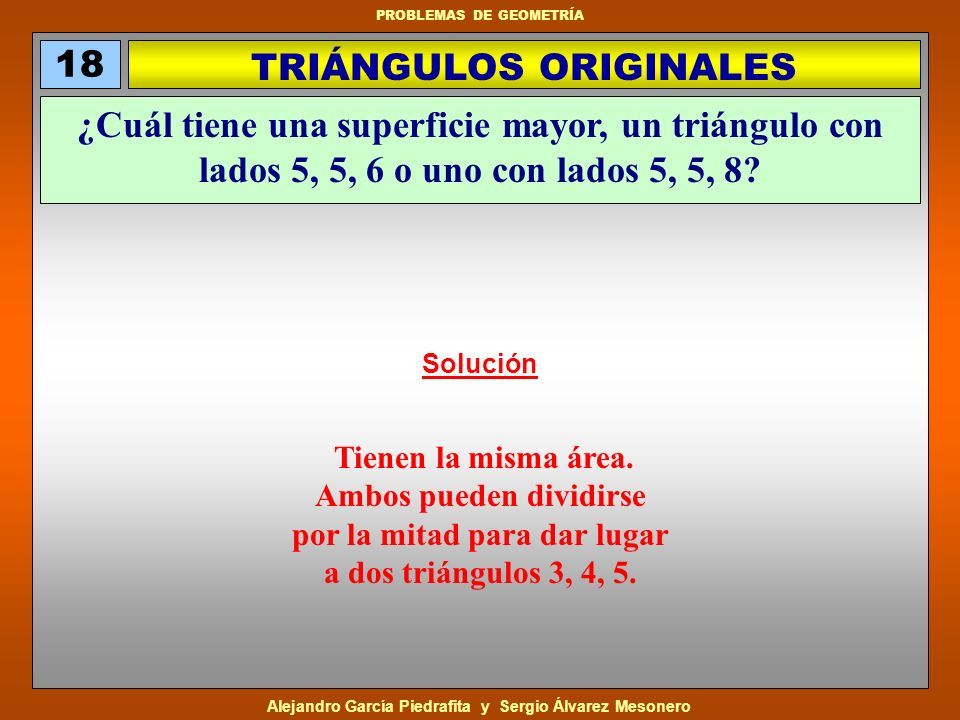 PROBLEMAS DE GEOMETRÍA

18

TRIÁNGULOS ORIGINALES

¿Cuál tiene una superficie mayor, un triángulo con lados 5, 5, 6 o uno con lados 5, 5, 8?

Solución

Tienen la misma área. Ambos pueden dividirse por la mitad para dar lugar a dos triángulos 3, 4, 5.

Alejandro García Piedrafita y Sergio Álvarez Mesonero